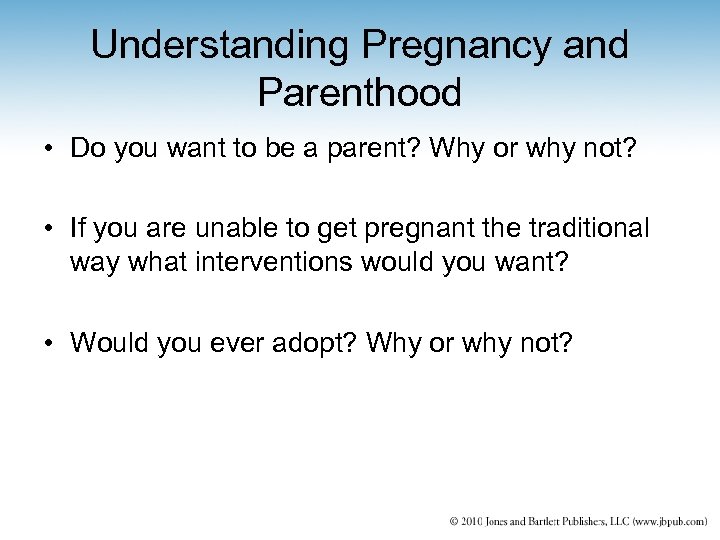 Understanding Pregnancy and Parenthood

• Do you want to be a parent? Why or why not?

• If you are unable to get pregnant the traditional way what interventions would you want?

• Would you ever adopt? Why or why not?

© 2010 Jones and Bartlett Publishers, LLC (www.jbpub.com)